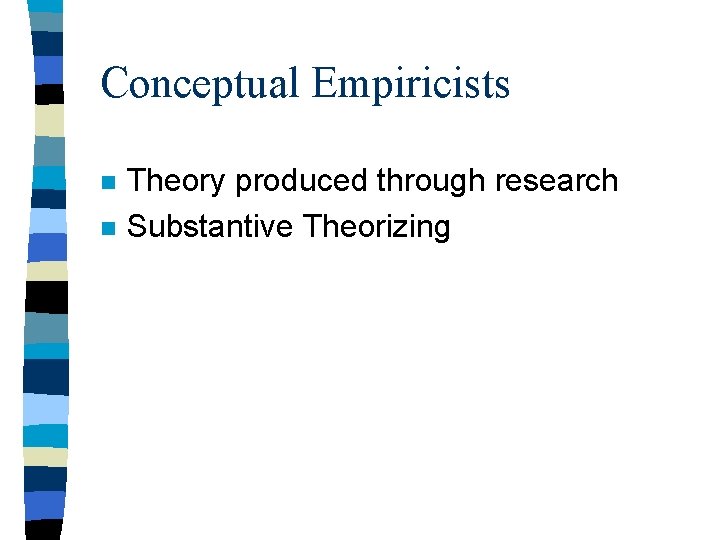 Conceptual Empiricists

- Theory produced through research
- Substantive Theorizing